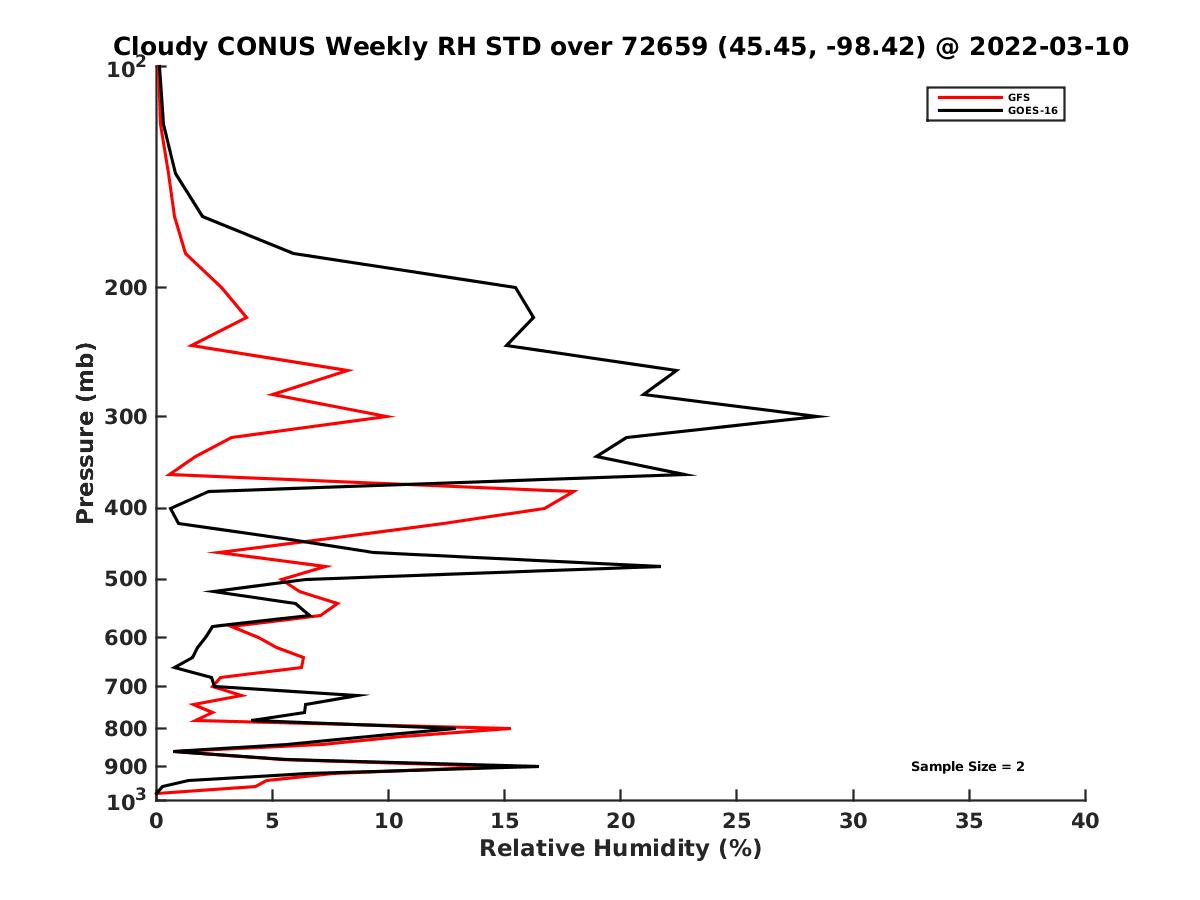 Cloudy CONUS Weekly RH STD over 72659 (45.45, -98.42) @ 2022-03-10

GFS
GOES-16

Pressure (mb)

$10^2$
200
300
400
500
600
700
800
900
$10^3$

Sample Size = 2

0
5
10
15
20
25
30
35
40
Relative Humidity (%)